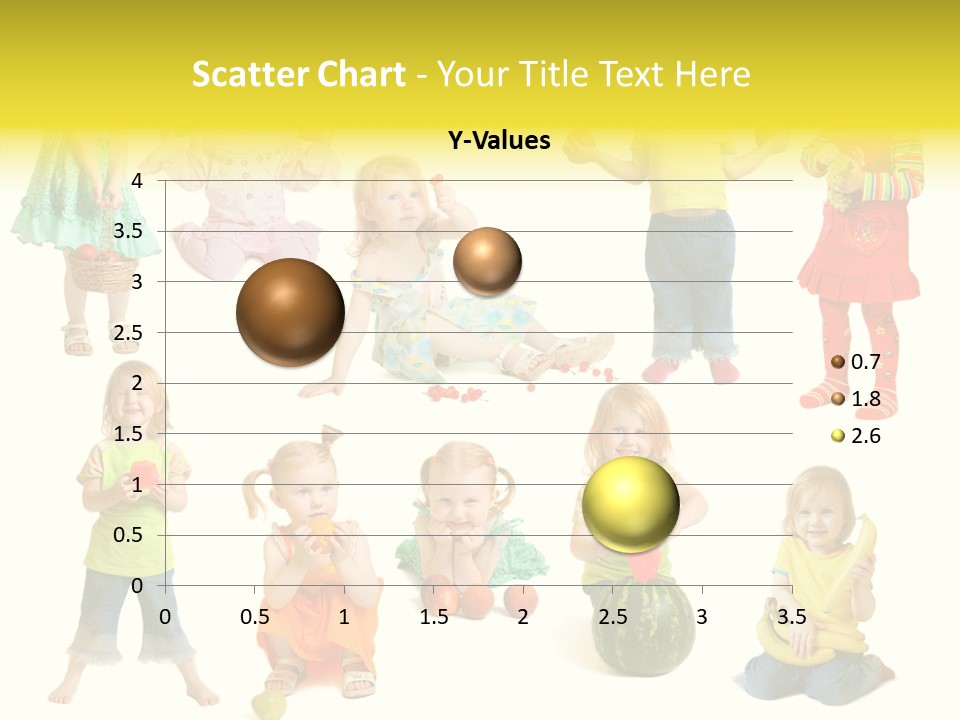 Scatter Chart - Your Title Text Here

Y-Values

4
3.5
3
2.5
2
1.5
1
0.5
0

0
0.5
1
1.5
2
2.5
3
3.5

0.7
1.8
2.6